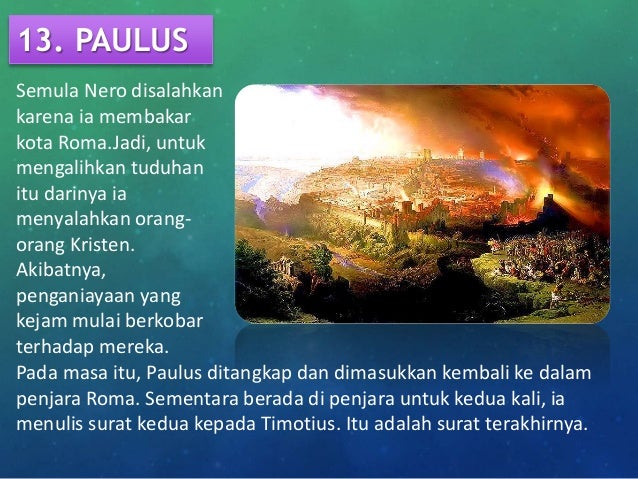 13. PAULUS

Semula Nero disalahkan karena ia membakar kota Roma.Jadi, untuk mengalihkan tuduhan itu darinya ia menyalahkan orang-orang Kristen. Akibatnya, penganiayaan yang kejam mulai berkobar terhadap mereka.
Pada masa itu, Paulus ditangkap dan dimasukkan kembali ke dalam penjara Roma. Sementara berada di penjara untuk kedua kali, ia menulis surat kedua kepada Timotius. Itu adalah surat terakhirnya.